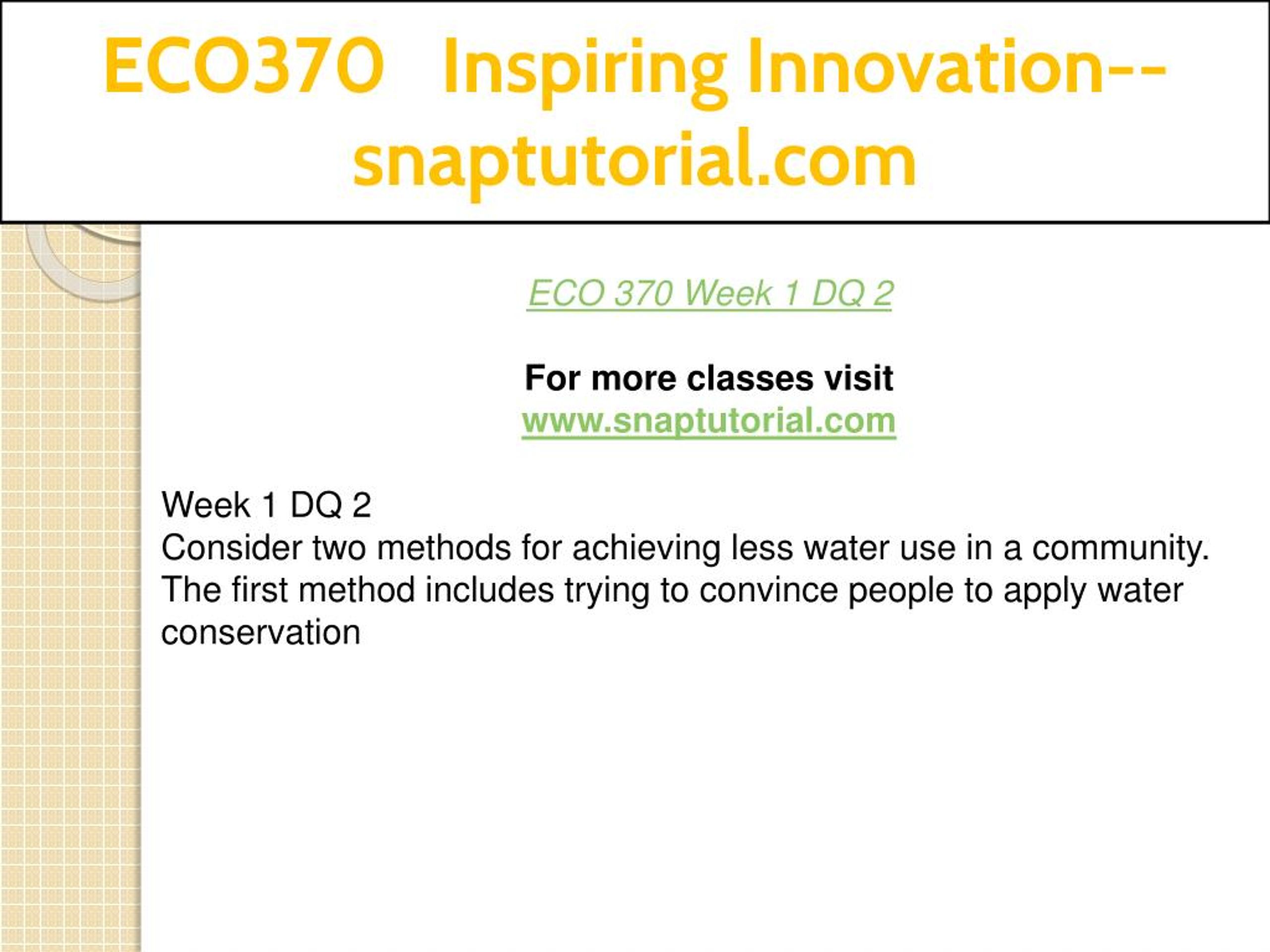 ECO370 Inspiring Innovation--snaptutorial.com

ECO 370 Week 1 DQ 2

For more classes visit
www.snaptutorial.com

Week 1 DQ 2
Consider two methods for achieving less water use in a community. The first method includes trying to convince people to apply water conservation